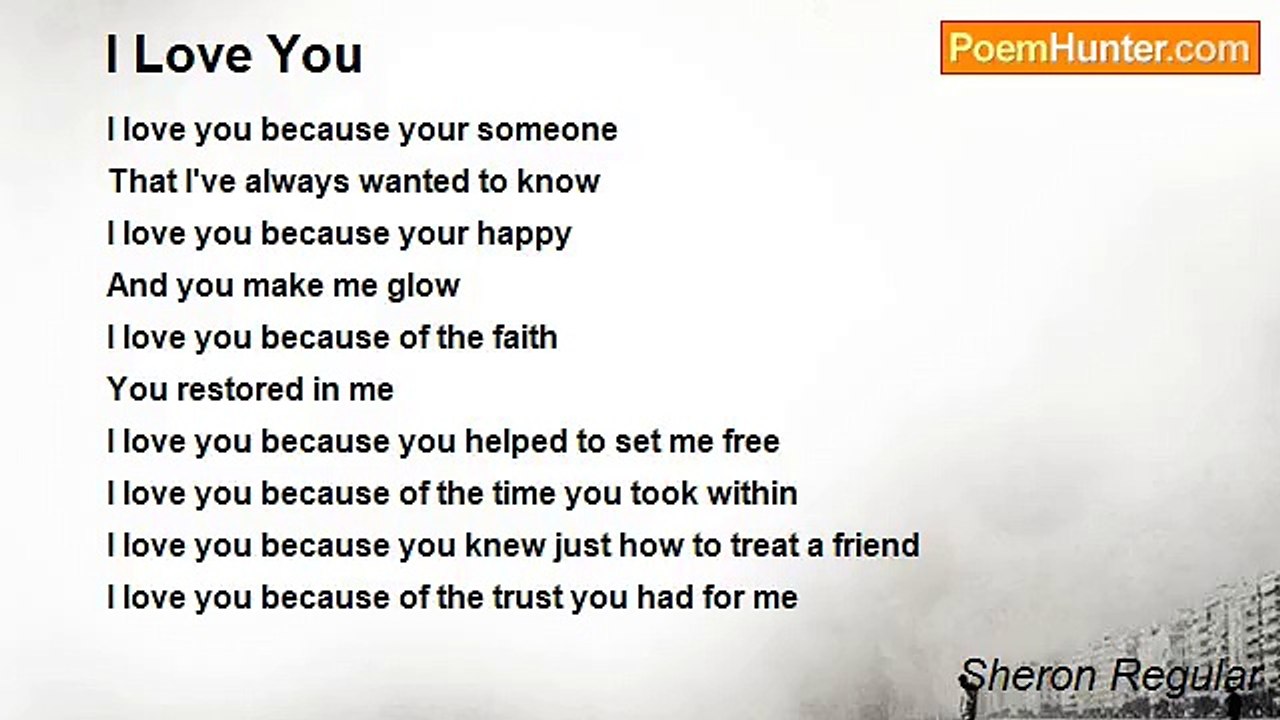 I Love You

PoemHunter.com

I love you because your someone
That I've always wanted to know
I love you because your happy
And you make me glow
I love you because of the faith
You restored in me
I love you because you helped to set me free
I love you because of the time you took within
I love you because you knew just how to treat a friend
I love you because of the trust you had for me

Sheron Regular